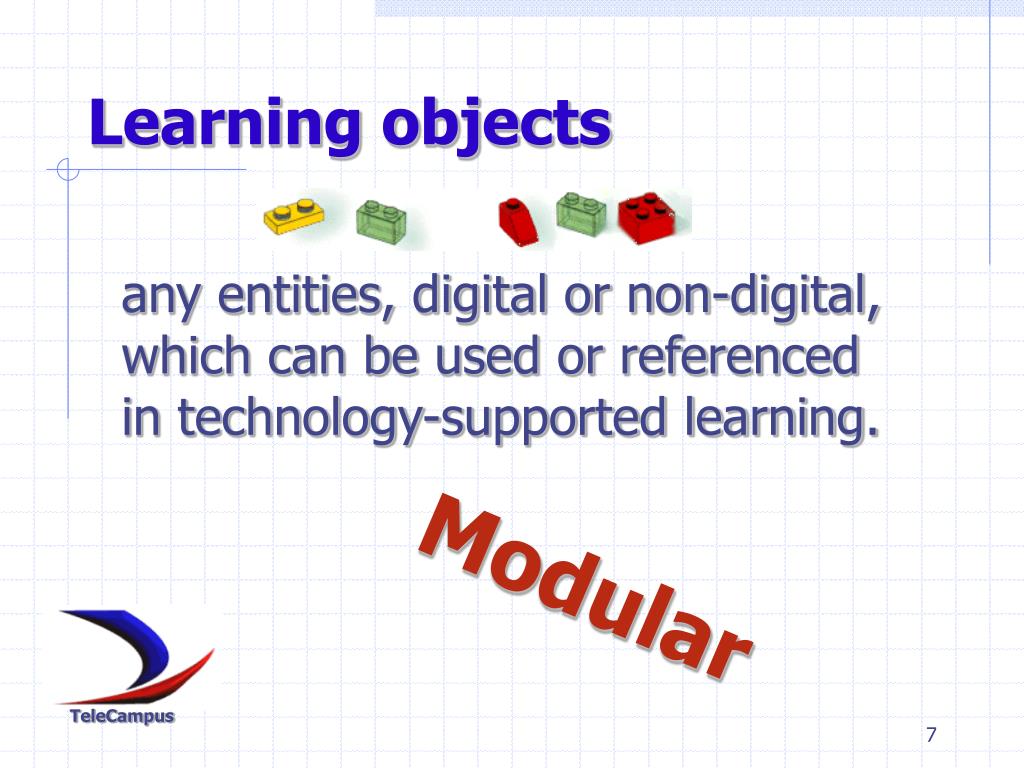 Learning objects

any entities, digital or non-digital, which can be used or referenced in technology-supported learning.

Modular

TeleCampus

7